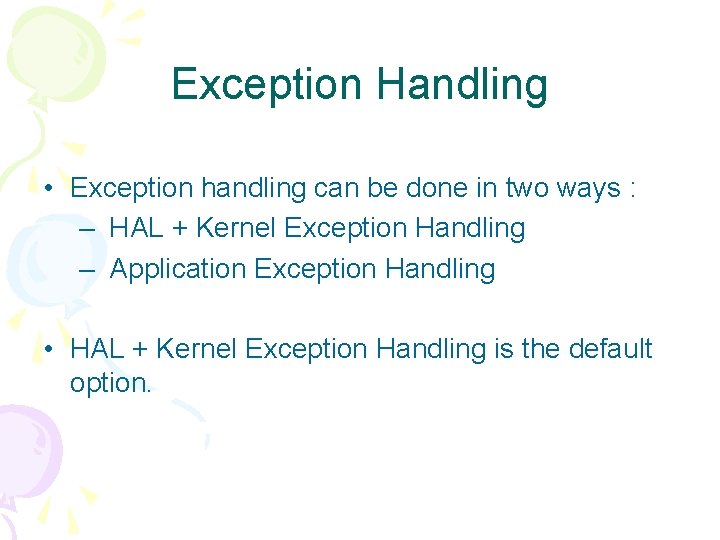 Exception Handling

• Exception handling can be done in two ways :
– HAL + Kernel Exception Handling
– Application Exception Handling

• HAL + Kernel Exception Handling is the default option.